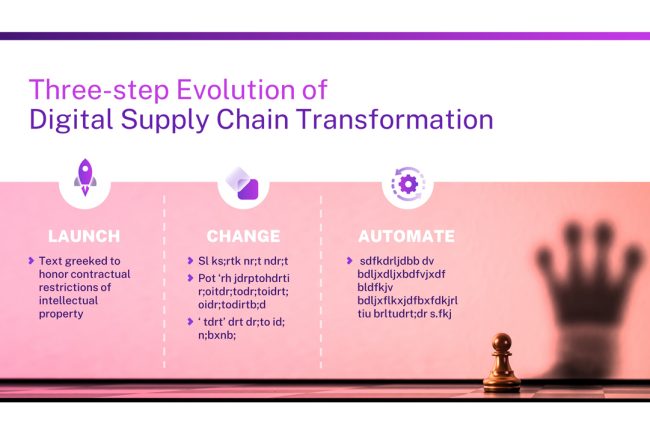 Three-step Evolution of
Digital Supply Chain Transformation

LAUNCH

Text greeked to honor contractual restrictions of intellectual property

CHANGE

Sl ks;rtk nr;t ndr;t

Pot 'rh jdrptohdrti r;oitdr;todr;toidrt; oidr;todirtb;d

' tdrt' drt dr;to id; n;bxnb;

AUTOMATE

sdfkdrljdbb dv bdljxdljxbdfvjxdf bldfkjv bdljxflkxjdfbxfdkjrl tiu brltudrt;dr s.fkj